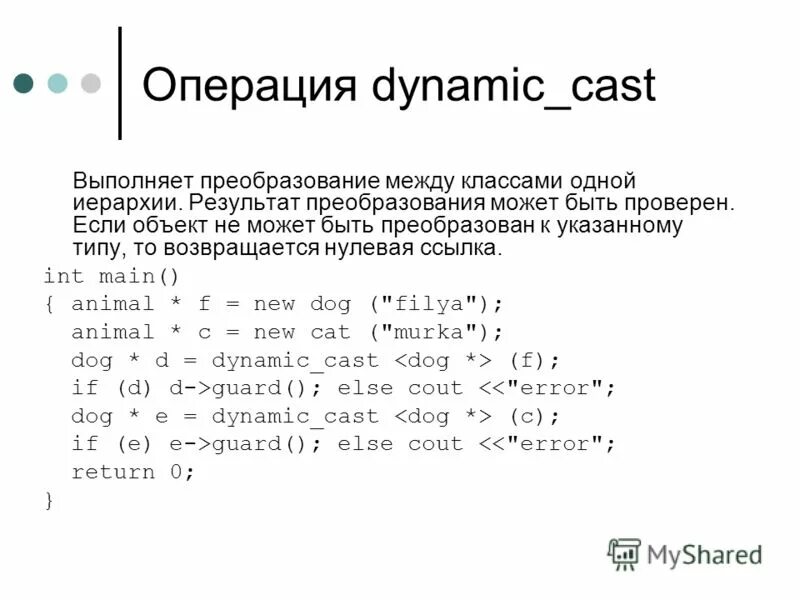 Операция dynamic_cast

Выполняет преобразование между классами одной иерархии. Результат преобразования может быть проверен. Если объект не может быть преобразован к указанному типу, то возвращается нулевая ссылка.

int main()
{ animal * f = new dog ("filya");
  animal * c = new cat ("murka");
  dog * d = dynamic_cast <dog *> (f);
  if (d) d->guard(); else cout <<"error";
  dog * e = dynamic_cast <dog *> (c);
  if (e) e->guard(); else cout <<"error";
  return 0;
}

MyShared